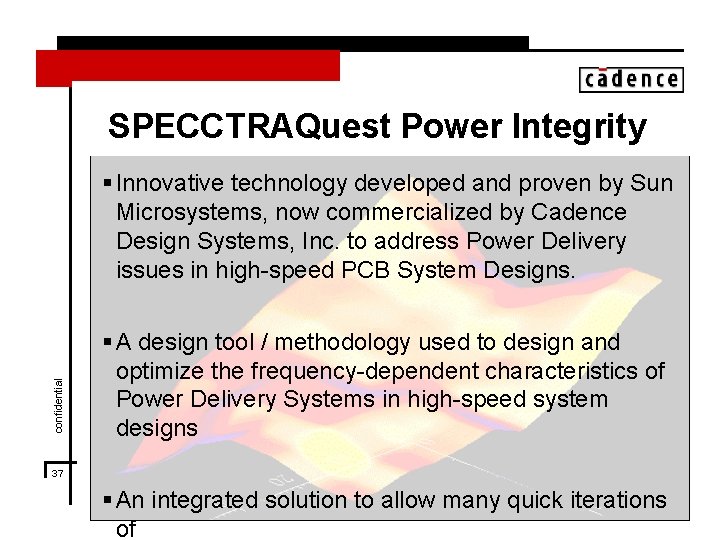 cadence

SPECCTRAQuest Power Integrity

▪ Innovative technology developed and proven by Sun Microsystems, now commercialized by Cadence Design Systems, Inc. to address Power Delivery issues in high-speed PCB System Designs.

▪ A design tool / methodology used to design and optimize the frequency-dependent characteristics of Power Delivery Systems in high-speed system designs

▪ An integrated solution to allow many quick iterations of

confidential

37